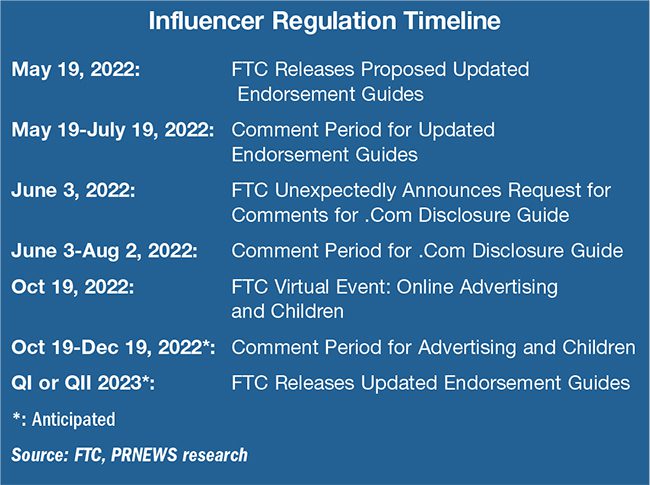 Influencer Regulation Timeline

| | |
|---|---|
| May 19, 2022: | FTC Releases Proposed Updated Endorsement Guides |
| May 19-July 19, 2022: | Comment Period for Updated Endorsement Guides |
| June 3, 2022: | FTC Unexpectedly Announces Request for Comments for .Com Disclosure Guide |
| June 3-Aug 2, 2022: | Comment Period for .Com Disclosure Guide |
| Oct 19, 2022: | FTC Virtual Event: Online Advertising and Children |
| Oct 19-Dec 19, 2022*: | Comment Period for Advertising and Children |
| QI or QII 2023*: | FTC Releases Updated Endorsement Guides |

*: Anticipated

Source: FTC, PRNEWS research